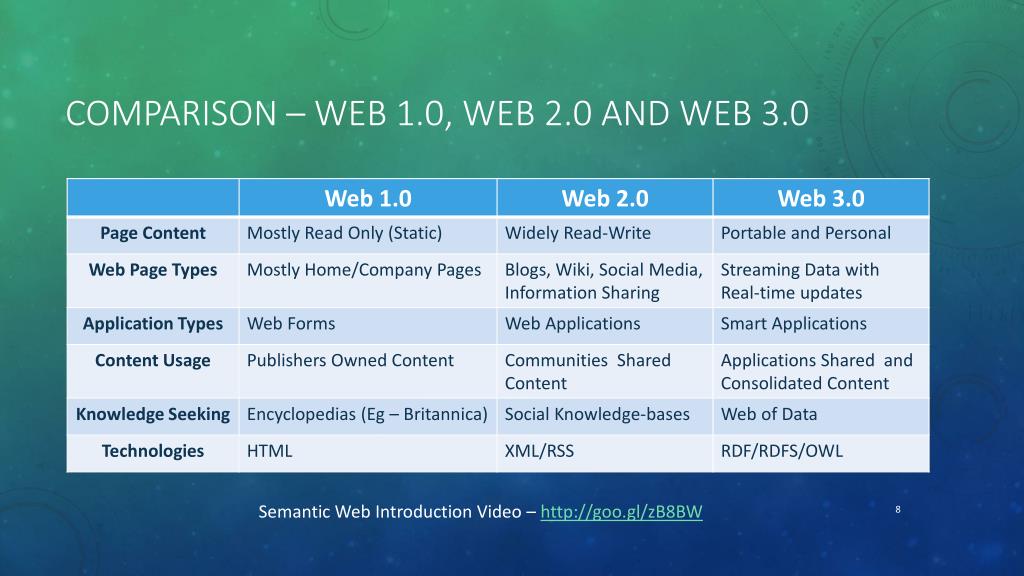 COMPARISON – WEB 1.0, WEB 2.0 AND WEB 3.0

| | Web 1.0 | Web 2.0 | Web 3.0 |
|---|---|---|---|
| Page Content | Mostly Read Only (Static) | Widely Read-Write | Portable and Personal |
| Web Page Types | Mostly Home/Company Pages | Blogs, Wiki, Social Media, Information Sharing | Streaming Data with Real-time updates |
| Application Types | Web Forms | Web Applications | Smart Applications |
| Content Usage | Publishers Owned Content | Communities Shared Content | Applications Shared and Consolidated Content |
| Knowledge Seeking | Encyclopedias (Eg – Britannica) | Social Knowledge-bases | Web of Data |
| Technologies | HTML | XML/RSS | RDF/RDFS/OWL |

Semantic Web Introduction Video – http://goo.gl/zB8BW

8